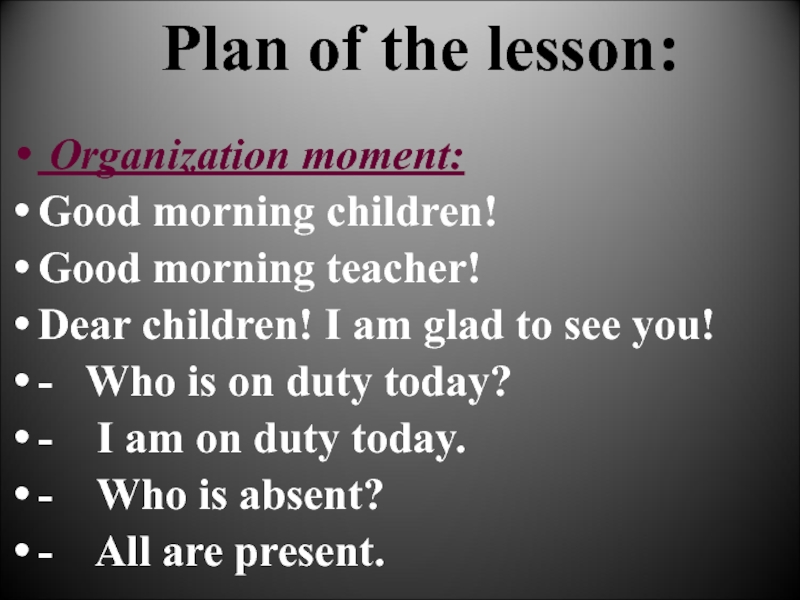 Plan of the lesson:

• Organization moment:
• Good morning children!
• Good morning teacher!
• Dear children! I am glad to see you!
• - Who is on duty today?
• - I am on duty today.
• - Who is absent?
• - All are present.